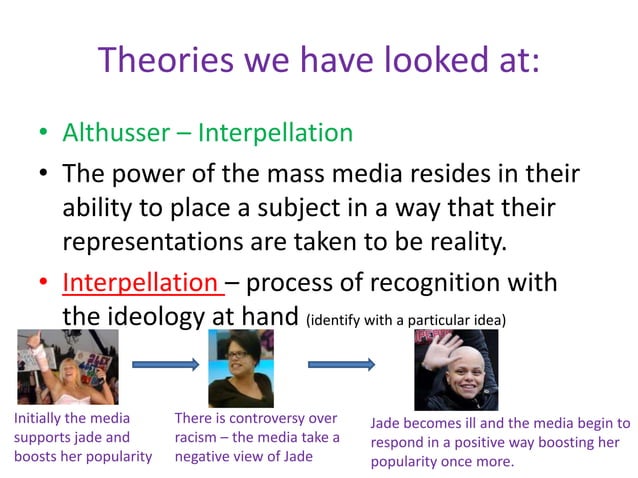 Theories we have looked at:

• Althusser – Interpellation

• The power of the mass media resides in their ability to place a subject in a way that their representations are taken to be reality.

• Interpellation – process of recognition with the ideology at hand (identify with a particular idea)

Initially the media supports jade and boosts her popularity

There is controversy over racism – the media take a negative view of Jade

Jade becomes ill and the media begin to respond in a positive way boosting her popularity once more.